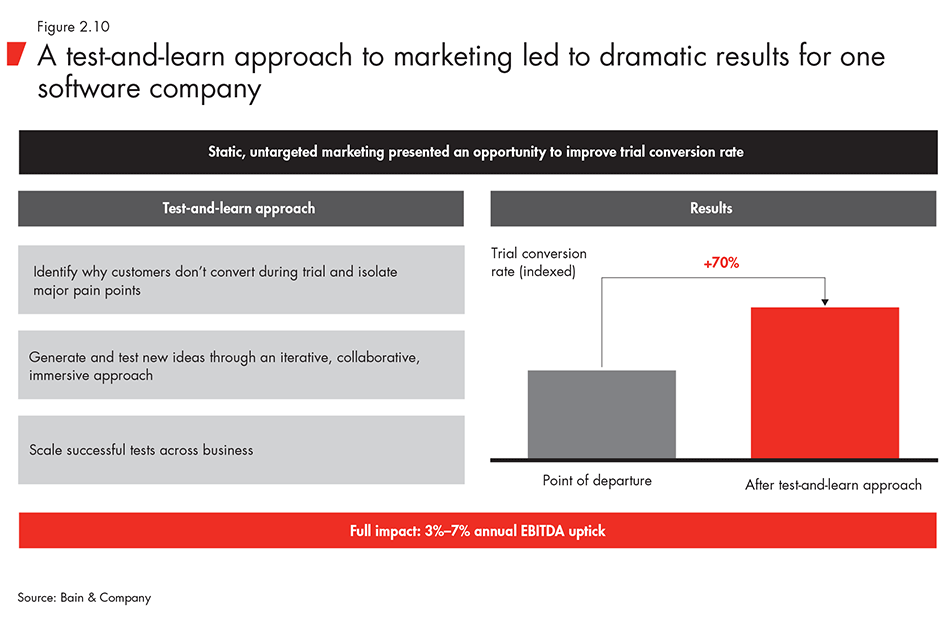 Figure 2.10

A test-and-learn approach to marketing led to dramatic results for one software company

Static, untargeted marketing presented an opportunity to improve trial conversion rate

Test-and-learn approach

Identify why customers don't convert during trial and isolate major pain points

Generate and test new ideas through an iterative, collaborative, immersive approach

Scale successful tests across business

Results

Trial conversion rate (indexed)

+70%

Point of departure

After test-and-learn approach

Full impact: 3%–7% annual EBITDA uptick

Source: Bain & Company